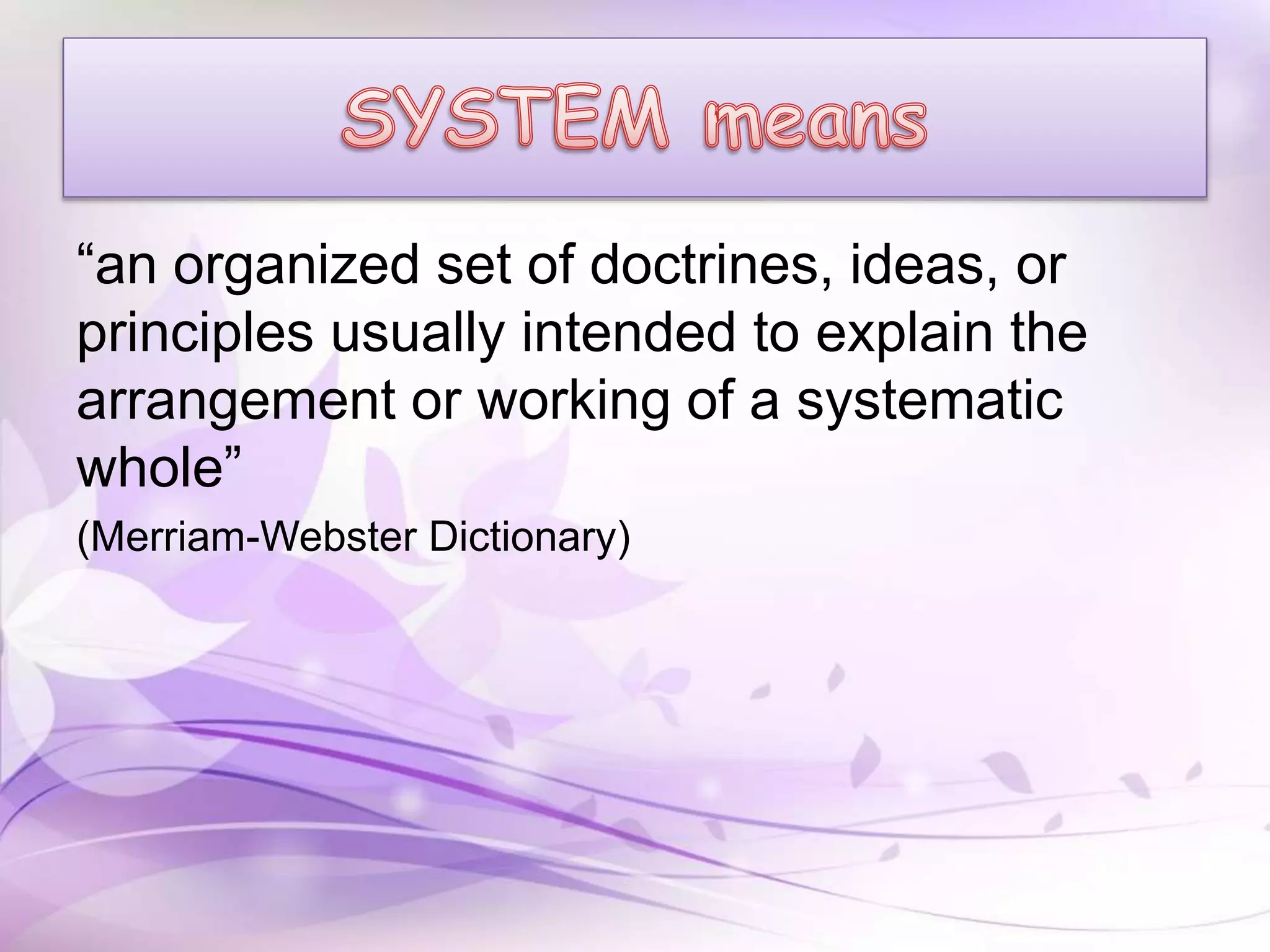 SYSTEM means

“an organized set of doctrines, ideas, or principles usually intended to explain the arrangement or working of a systematic whole”

(Merriam-Webster Dictionary)